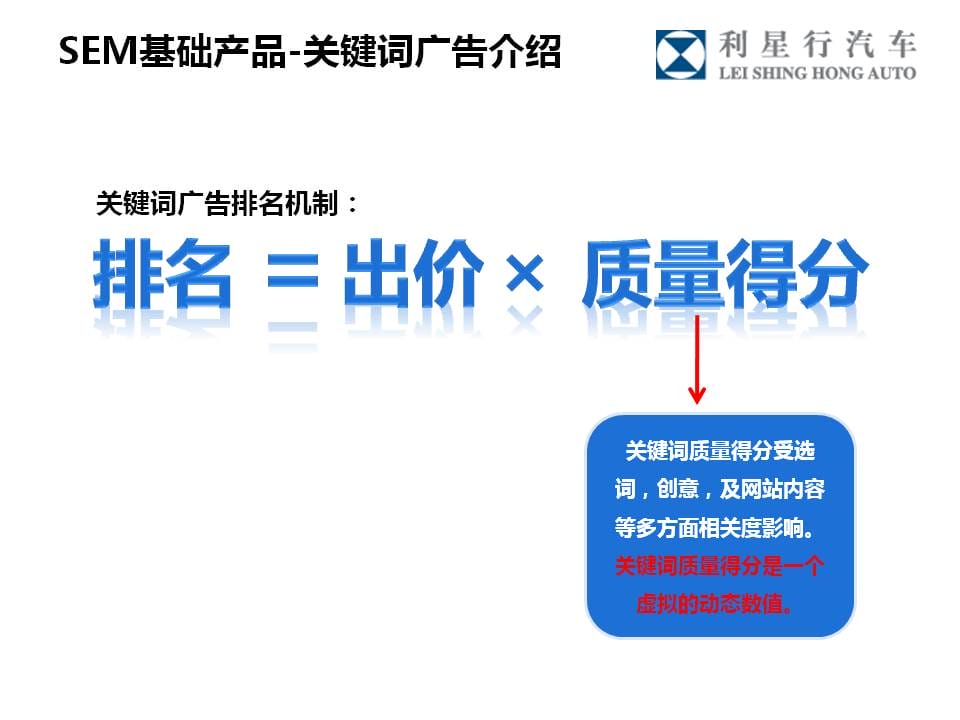 SEM基础产品-关键词广告介绍

利星行汽车
LEI SHING HONG AUTO

关键词广告排名机制：

排名 = 出价 × 质量得分

关键词质量得分受选词，创意，及网站内容等多方面相关度影响。关键词质量得分是一个虚拟的动态数值。